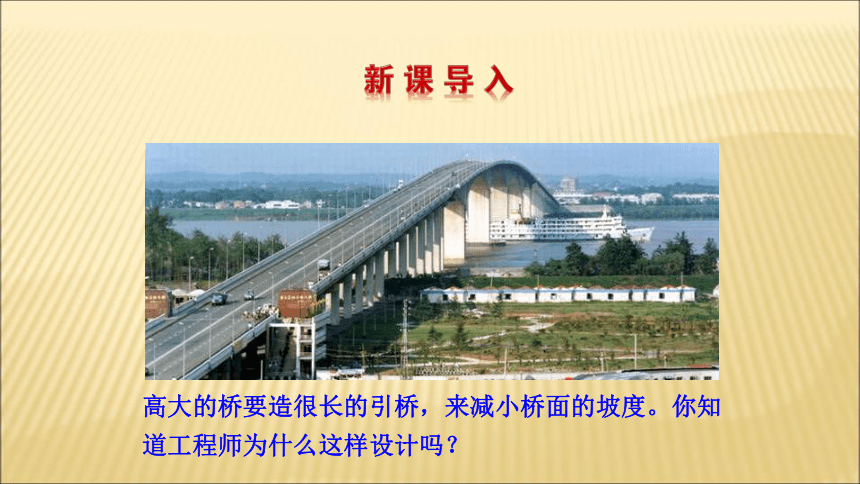 新课导入

高大的桥要造很长的引桥，来减小桥面的坡度。你知道工程师为什么这样设计吗？